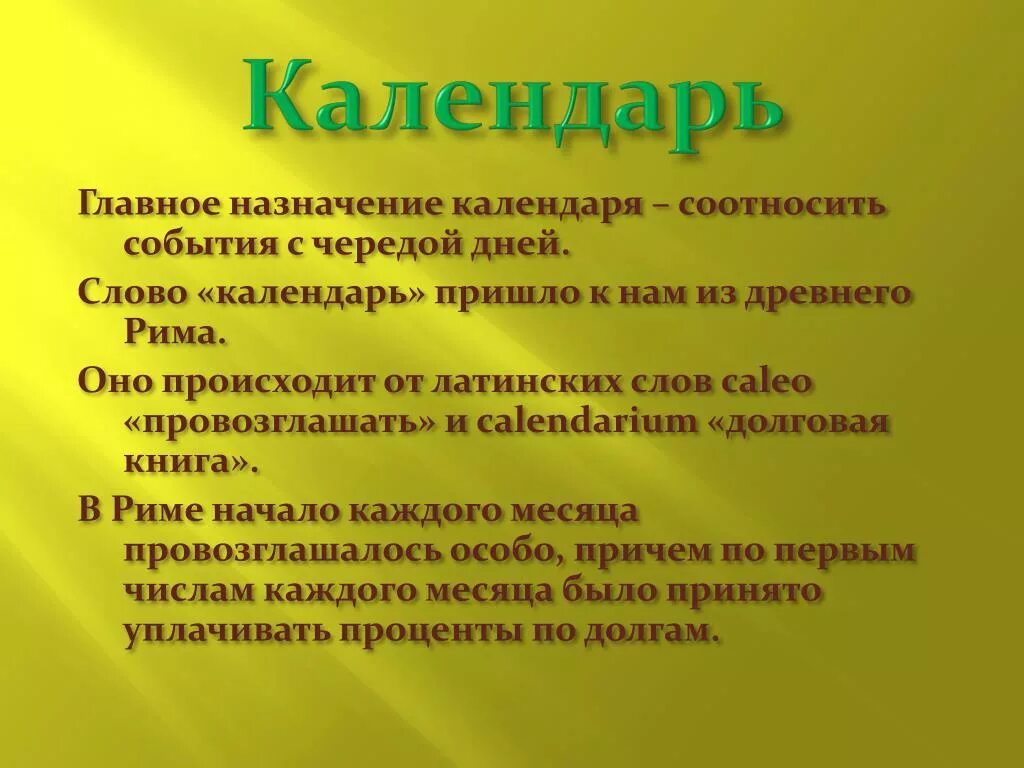 Календарь

Главное назначение календаря – соотносить события с чередой дней.

Слово «календарь» пришло к нам из древнего Рима.

Оно происходит от латинских слов caleo «провозглашать» и calendarium «долговая книга».

В Риме начало каждого месяца провозглашалось особо, причем по первым числам каждого месяца было принято уплачивать проценты по долгам.